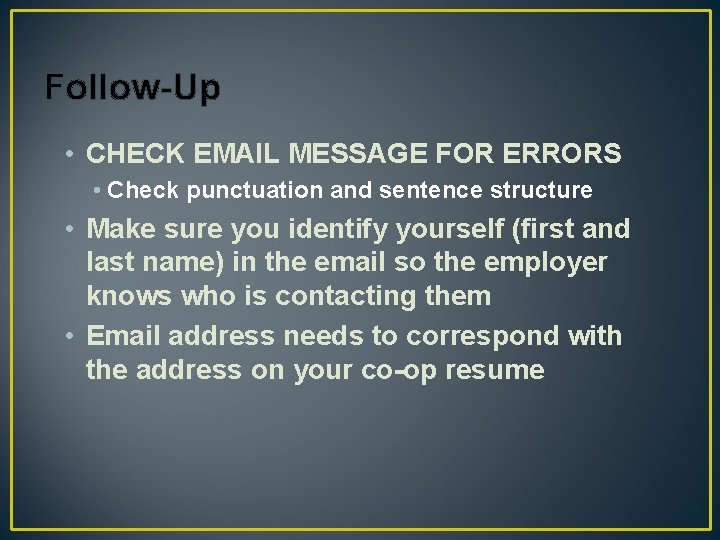 Follow-Up

• CHECK EMAIL MESSAGE FOR ERRORS
  • Check punctuation and sentence structure
• Make sure you identify yourself (first and last name) in the email so the employer knows who is contacting them
• Email address needs to correspond with the address on your co-op resume